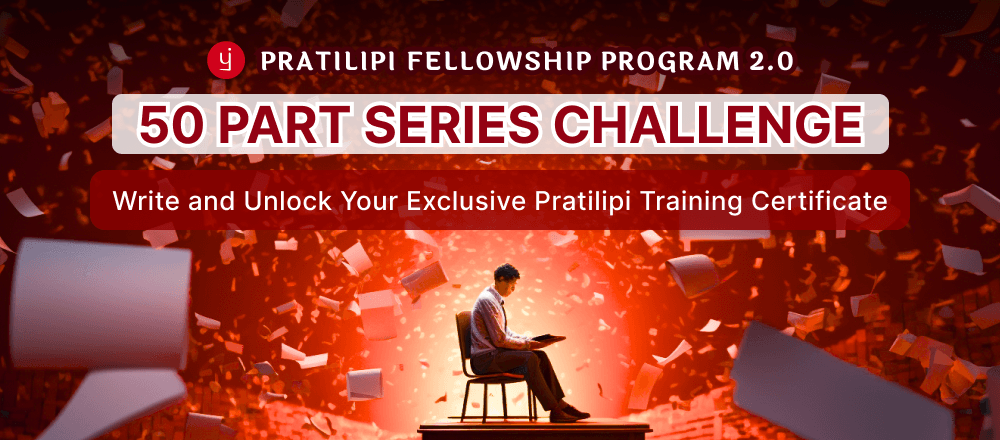 PRATILIPI FELLOWSHIP PROGRAM 2.0

50 PART SERIES CHALLENGE

Write and Unlock Your Exclusive Pratilipi Training Certificate